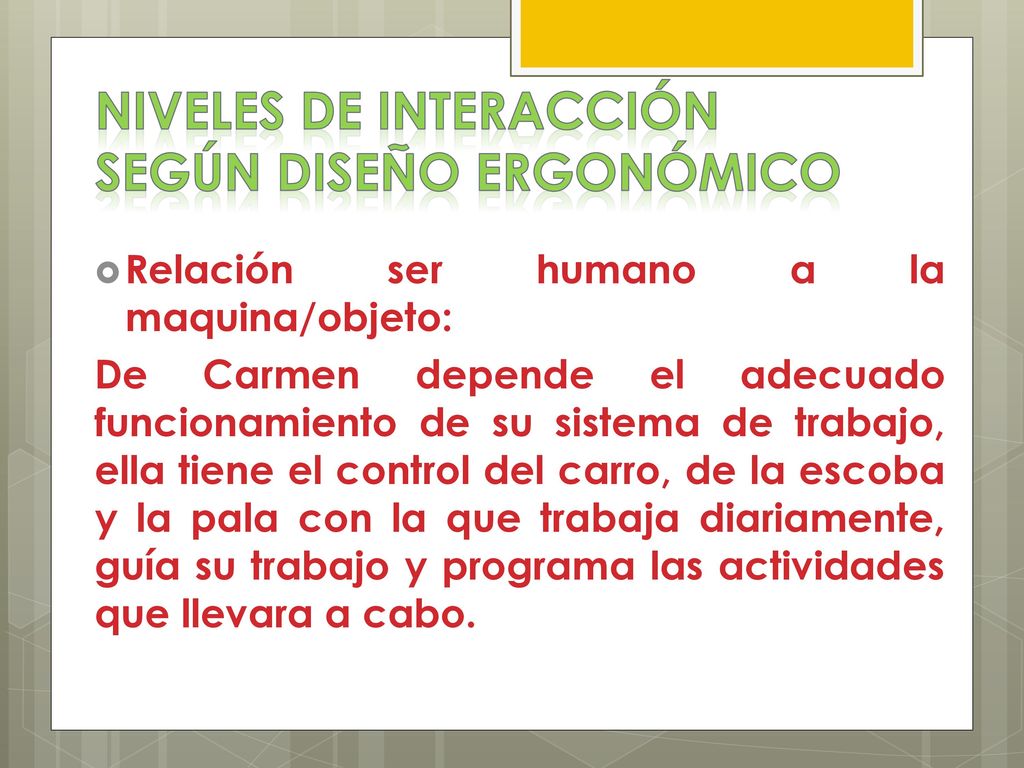 NIVELES DE INTERACCIÓN SEGÚN DISEÑO ERGONÓMICO

Relación ser humano a la maquina/objeto:

De Carmen depende el adecuado funcionamiento de su sistema de trabajo, ella tiene el control del carro, de la escoba y la pala con la que trabaja diariamente, guía su trabajo y programa las actividades que llevara a cabo.